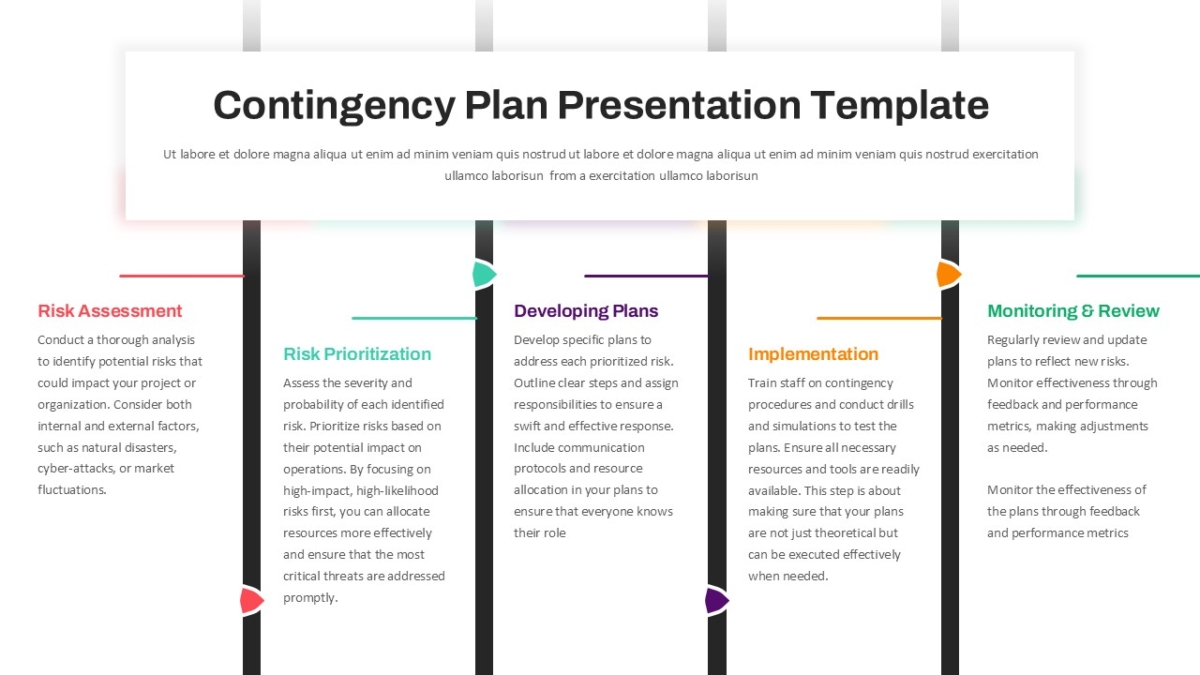 Contingency Plan Presentation Template

Ut labore et dolore magna aliqua ut enim ad minim veniam quis nostrud ut labore et dolore magna aliqua ut enim ad minim veniam quis nostrud exercitation ullamco laborisun from a exercitation ullamco laborisun

Risk Assessment
Conduct a thorough analysis to identify potential risks that could impact your project or organization. Consider both internal and external factors, such as natural disasters, cyber-attacks, or market fluctuations.

Risk Prioritization
Assess the severity and probability of each identified risk. Prioritize risks based on their potential impact on operations. By focusing on high-impact, high-likelihood risks first, you can allocate resources more effectively and ensure that the most critical threats are addressed promptly.

Developing Plans
Develop specific plans to address each prioritized risk. Outline clear steps and assign responsibilities to ensure a swift and effective response. Include communication protocols and resource allocation in your plans to ensure that everyone knows their role

Implementation
Train staff on contingency procedures and conduct drills and simulations to test the plans. Ensure all necessary resources and tools are readily available. This step is about making sure that your plans are not just theoretical but can be executed effectively when needed.

Monitoring & Review
Regularly review and update plans to reflect new risks. Monitor effectiveness through feedback and performance metrics, making adjustments as needed.

Monitor the effectiveness of the plans through feedback and performance metrics